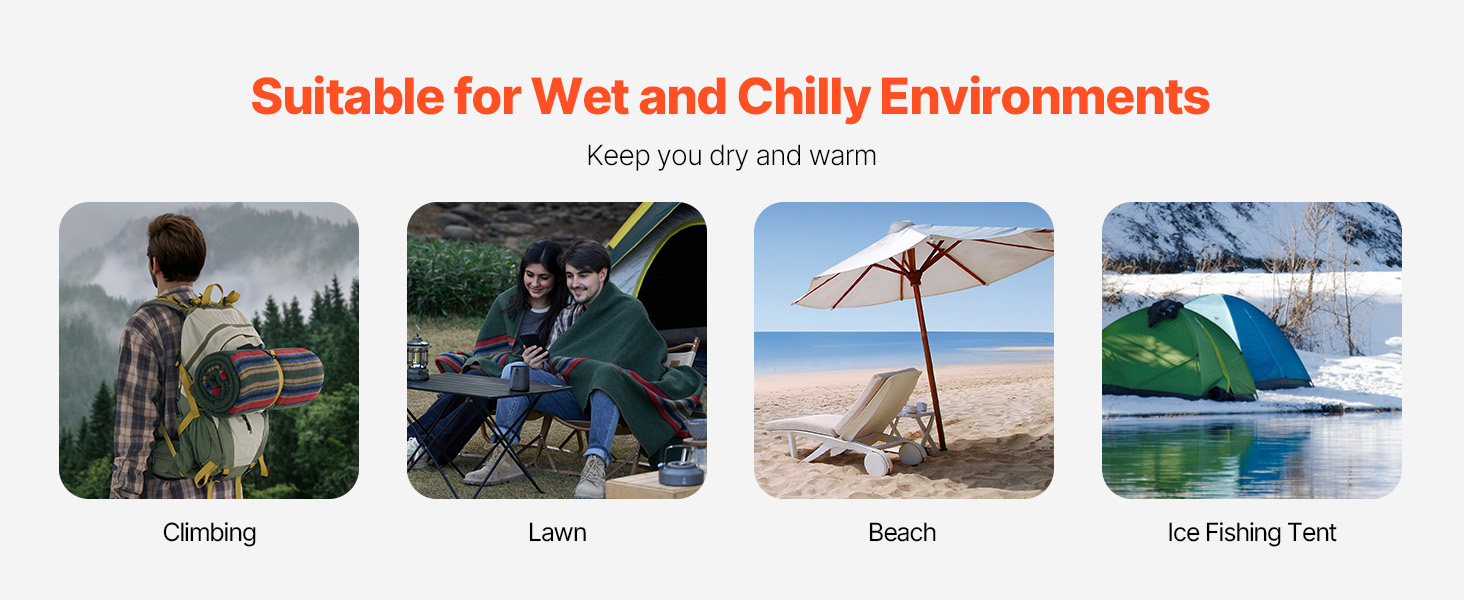 Suitable for Wet and Chilly Environments

Keep you dry and warm

Climbing

Lawn

Beach

Ice Fishing Tent